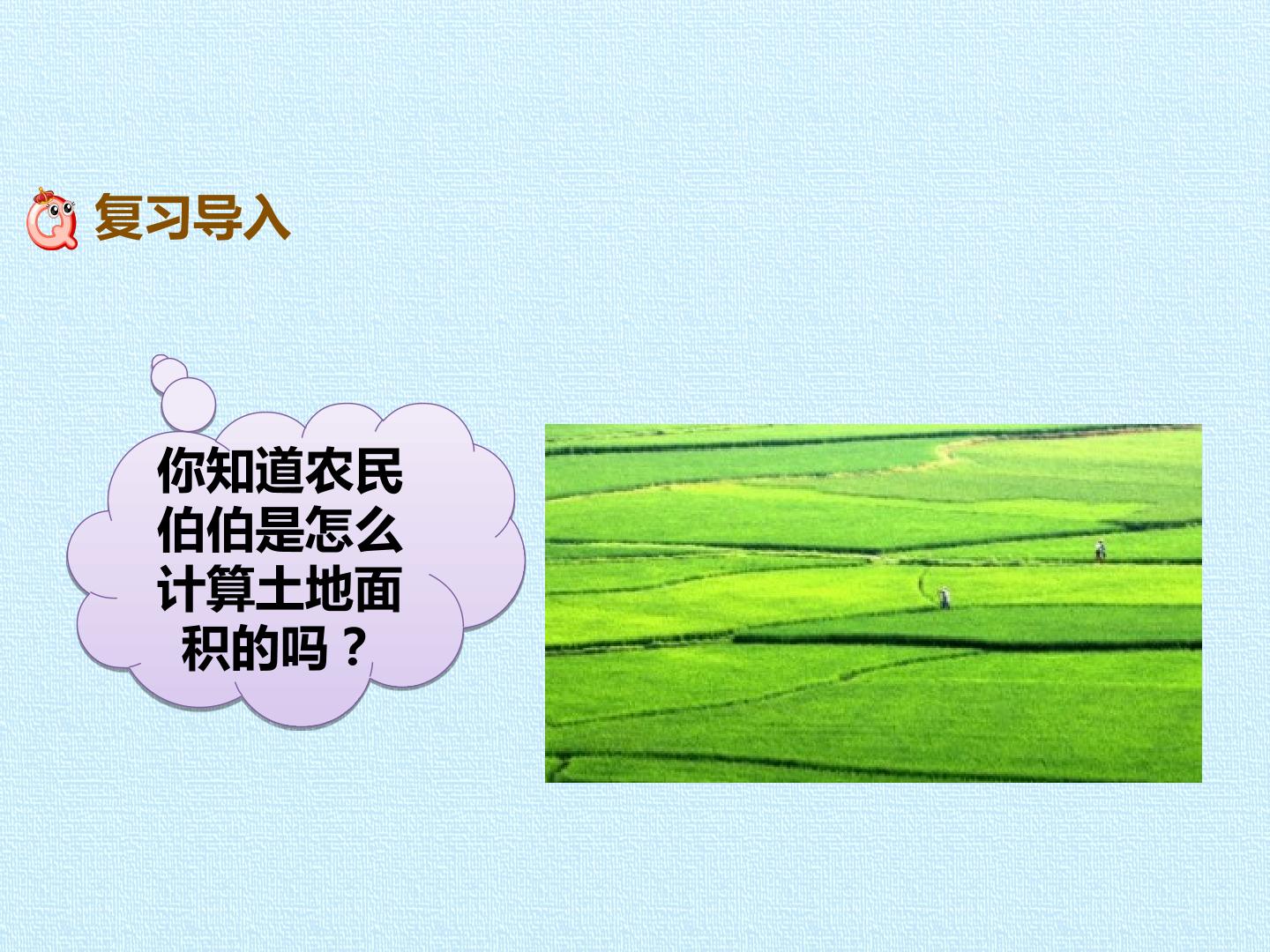 复习导入

你知道农民伯伯是怎么计算土地面积的吗？